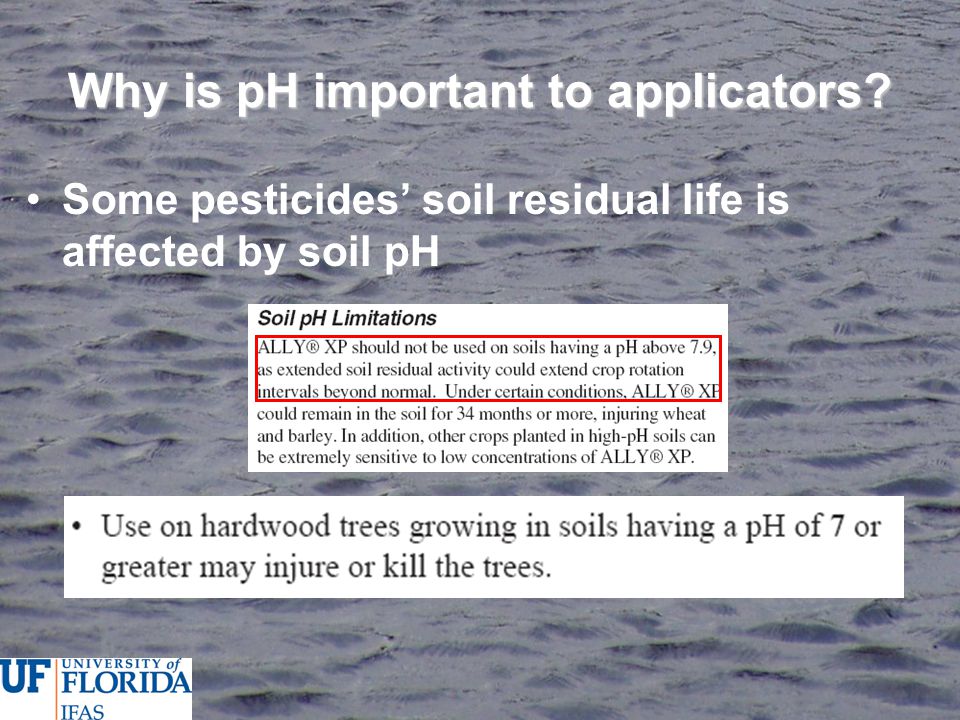 Why is pH important to applicators?

• Some pesticides' soil residual life is affected by soil pH

Soil pH Limitations

ALLY® XP should not be used on soils having a pH above 7.9, as extended soil residual activity could extend crop rotation intervals beyond normal. Under certain conditions, ALLY® XP could remain in the soil for 34 months or more, injuring wheat and barley. In addition, other crops planted in high-pH soils can be extremely sensitive to low concentrations of ALLY® XP.

• Use on hardwood trees growing in soils having a pH of 7 or greater may injure or kill the trees.

UF UNIVERSITY of FLORIDA IFAS